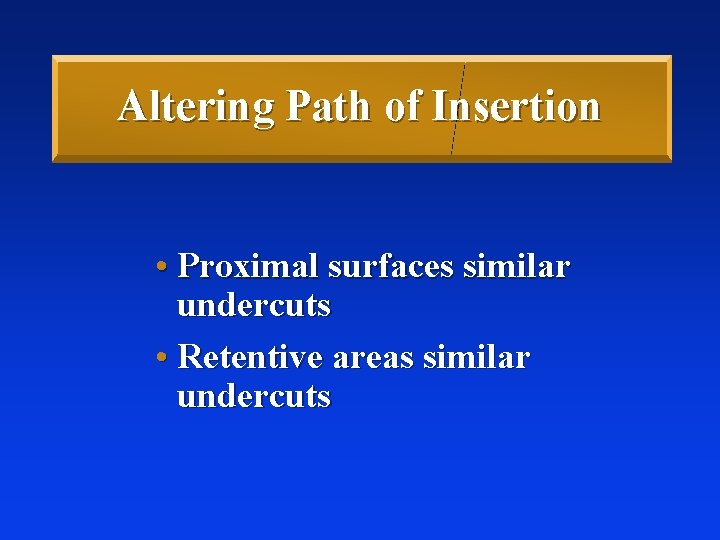 Altering Path of Insertion

• Proximal surfaces similar undercuts

• Retentive areas similar undercuts